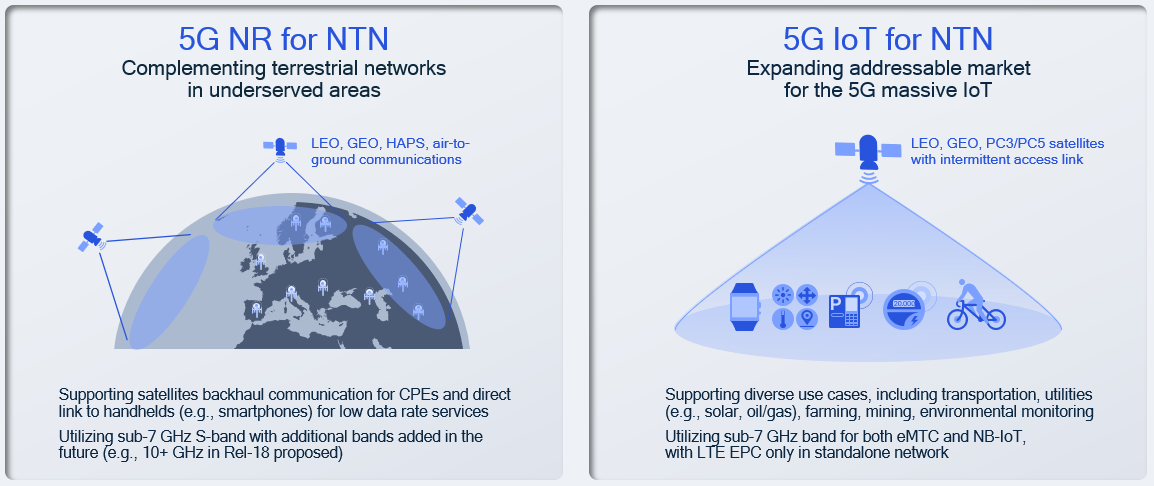 5G NR for NTN

Complementing terrestrial networks in underserved areas

LEO, GEO, HAPS, air-to-ground communications

Supporting satellites backhaul communication for CPEs and direct link to handhelds (e.g., smartphones) for low data rate services

Utilizing sub-7 GHz S-band with additional bands added in the future (e.g., 10+ GHz in Rel-18 proposed)

5G IoT for NTN

Expanding addressable market for the 5G massive IoT

LEO, GEO, PC3/PC5 satellites with intermittent access link

P

Supporting diverse use cases, including transportation, utilities (e.g., solar, oil/gas), farming, mining, environmental monitoring

Utilizing sub-7 GHz band for both eMTC and NB-IoT, with LTE EPC only in standalone network